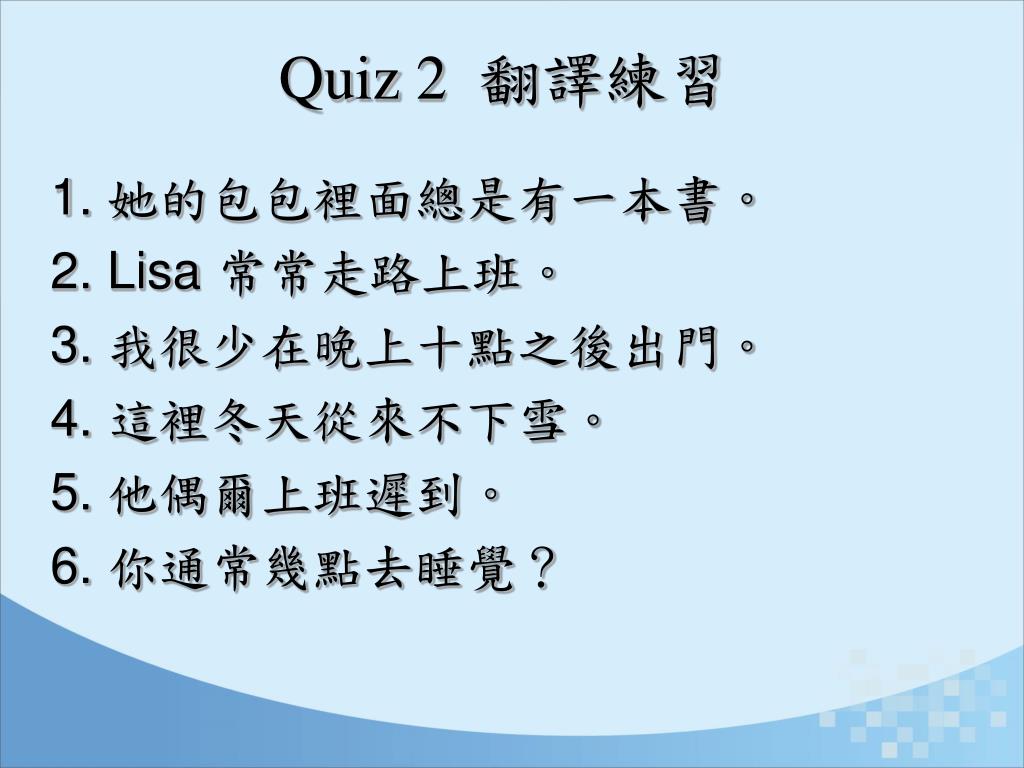 Quiz 2 翻譯練習

1. 她的包包裡面總是有一本書。

2. Lisa 常常走路上班。

3. 我很少在晚上十點之後出門。

4. 這裡冬天從來不下雪。

5. 他偶爾上班遲到。

6. 你通常幾點去睡覺？